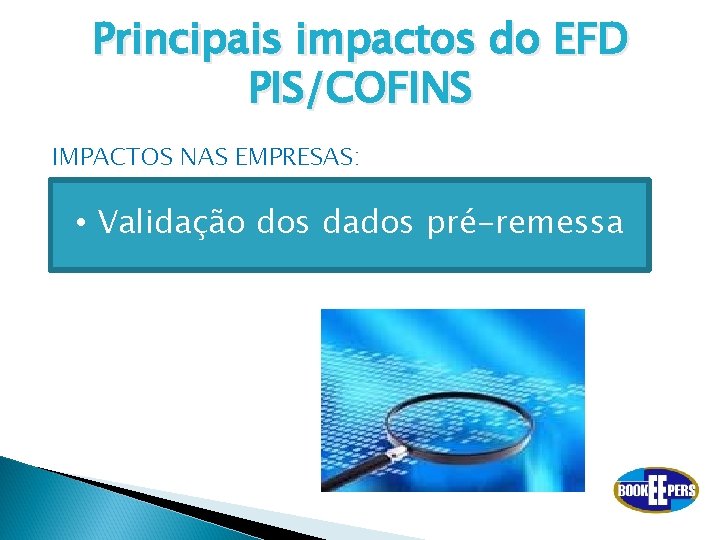 Principais impactos do EFD PIS/COFINS

IMPACTOS NAS EMPRESAS:

• Validação dos dados pré-remessa

BOOKEEPERS